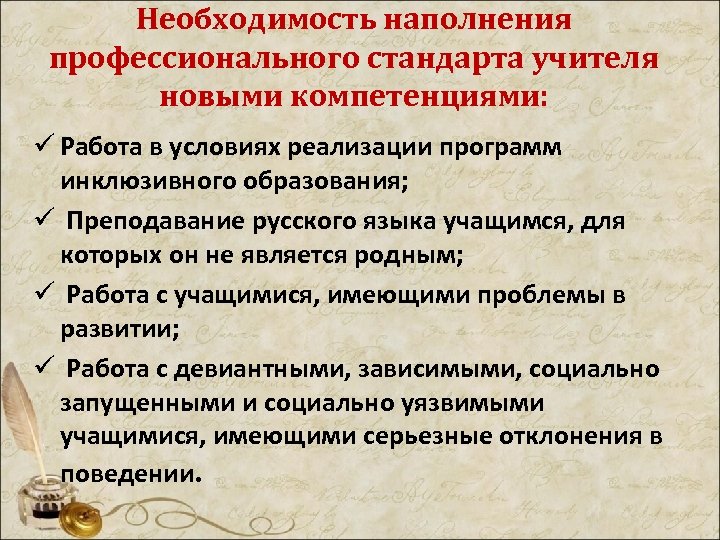 Необходимость наполнения профессионального стандарта учителя новыми компетенциями:

✓ Работа в условиях реализации программ инклюзивного образования;

✓ Преподавание русского языка учащимся, для которых он не является родным;

✓ Работа с учащимися, имеющими проблемы в развитии;

✓ Работа с девиантными, зависимыми, социально запущенными и социально уязвимыми учащимися, имеющими серьезные отклонения в поведении.